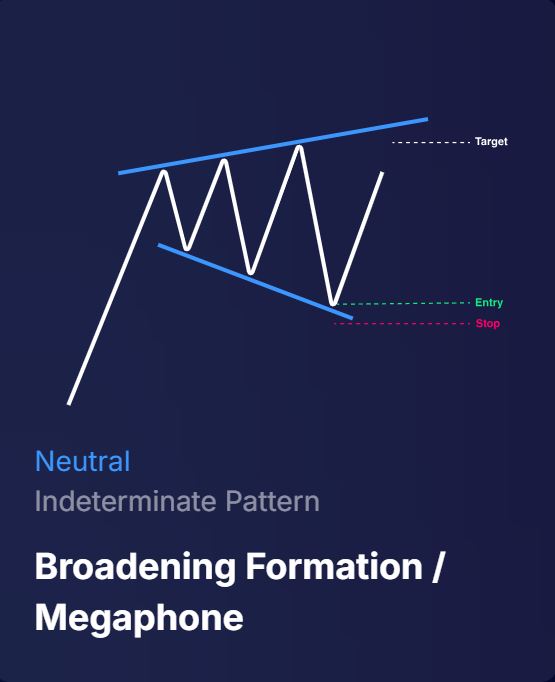 Target

Entry

Stop

Neutral

Indeterminate Pattern

Broadening Formation / Megaphone